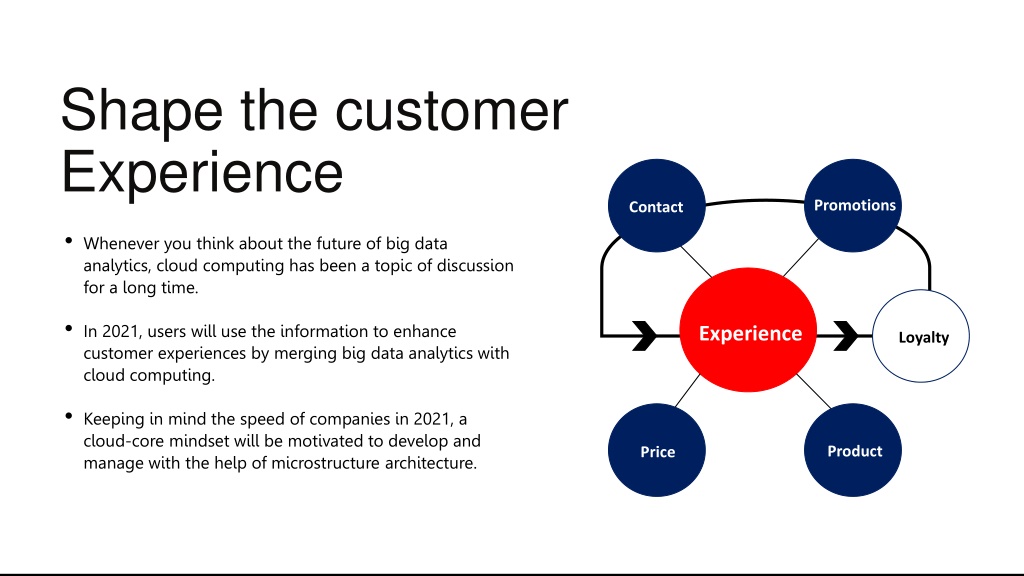 Shape the customer Experience

• Whenever you think about the future of big data analytics, cloud computing has been a topic of discussion for a long time.

• In 2021, users will use the information to enhance customer experiences by merging big data analytics with cloud computing.

• Keeping in mind the speed of companies in 2021, a cloud-core mindset will be motivated to develop and manage with the help of microstructure architecture.

Contact

Promotions

Experience

Loyalty

Price

Product